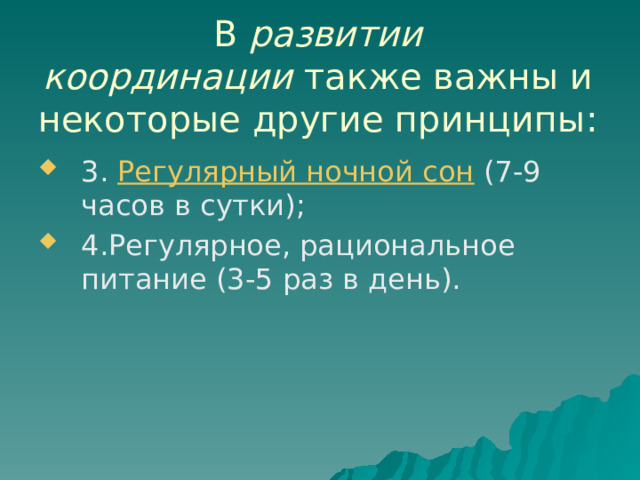 В развитии координации также важны и некоторые другие принципы:

3. Регулярный ночной сон (7-9 часов в сутки);

4.Регулярное, рациональное питание (3-5 раз в день).